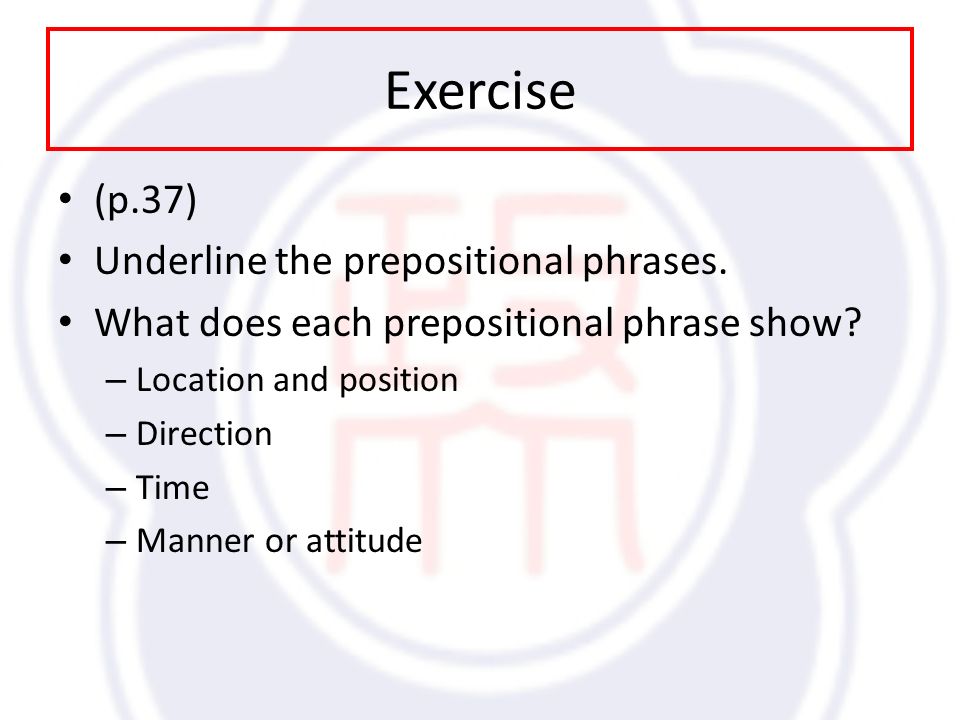 Exercise

• (p.37)
• Underline the prepositional phrases.
• What does each prepositional phrase show?
– Location and position
– Direction
– Time
– Manner or attitude